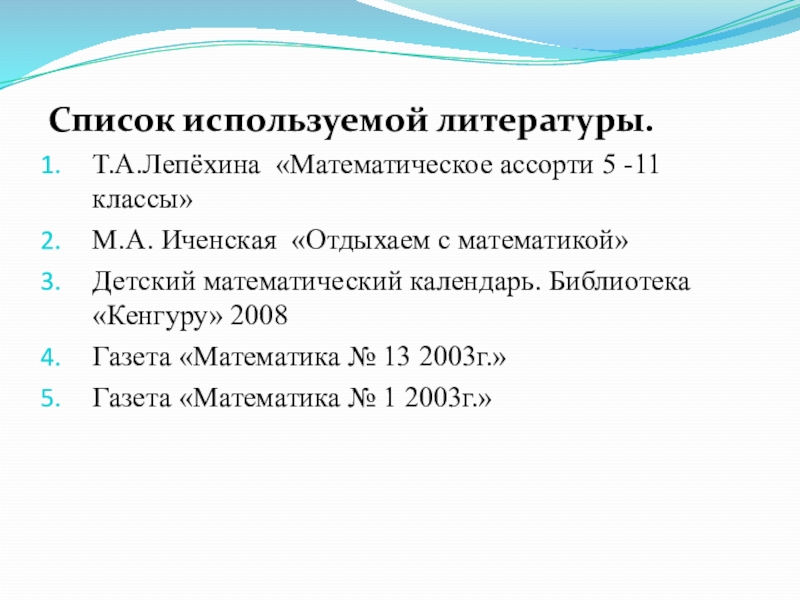 Список используемой литературы.

1. Т.А.Лепёхина «Математическое ассорти 5 -11 классы»
2. М.А. Иченская «Отдыхаем с математикой»
3. Детский математический календарь. Библиотека «Кенгуру» 2008
4. Газета «Математика № 13 2003г.»
5. Газета «Математика № 1 2003г.»